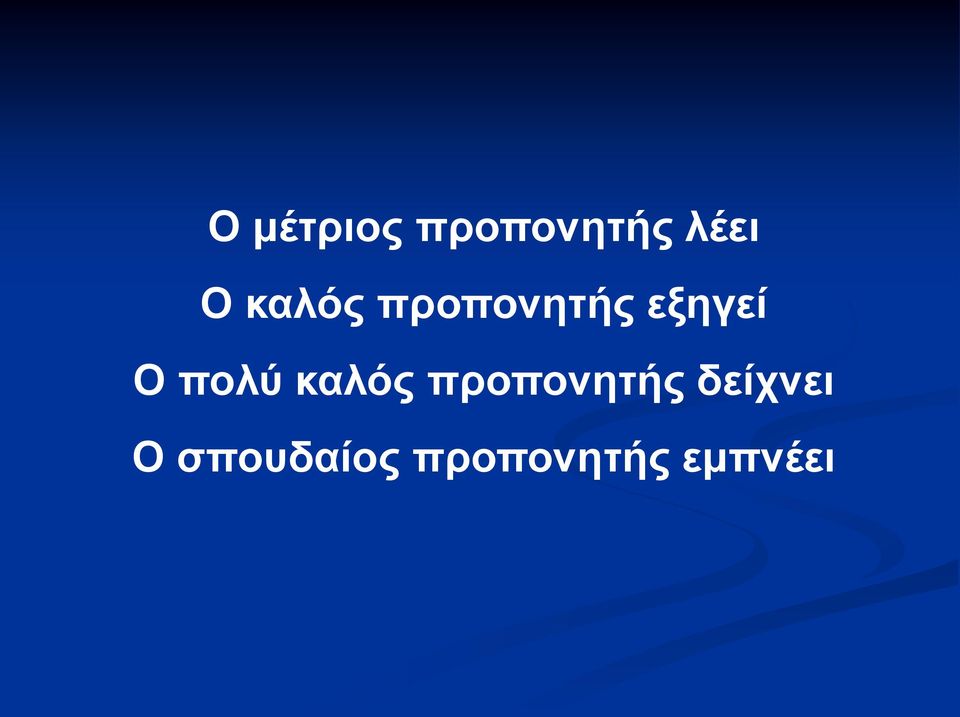 Ο μέτριος προπονητής λέει

Ο καλός προπονητής εξηγεί

Ο πολύ καλός προπονητής δείχνει

Ο σπουδαίος προπονητής εμπνέει